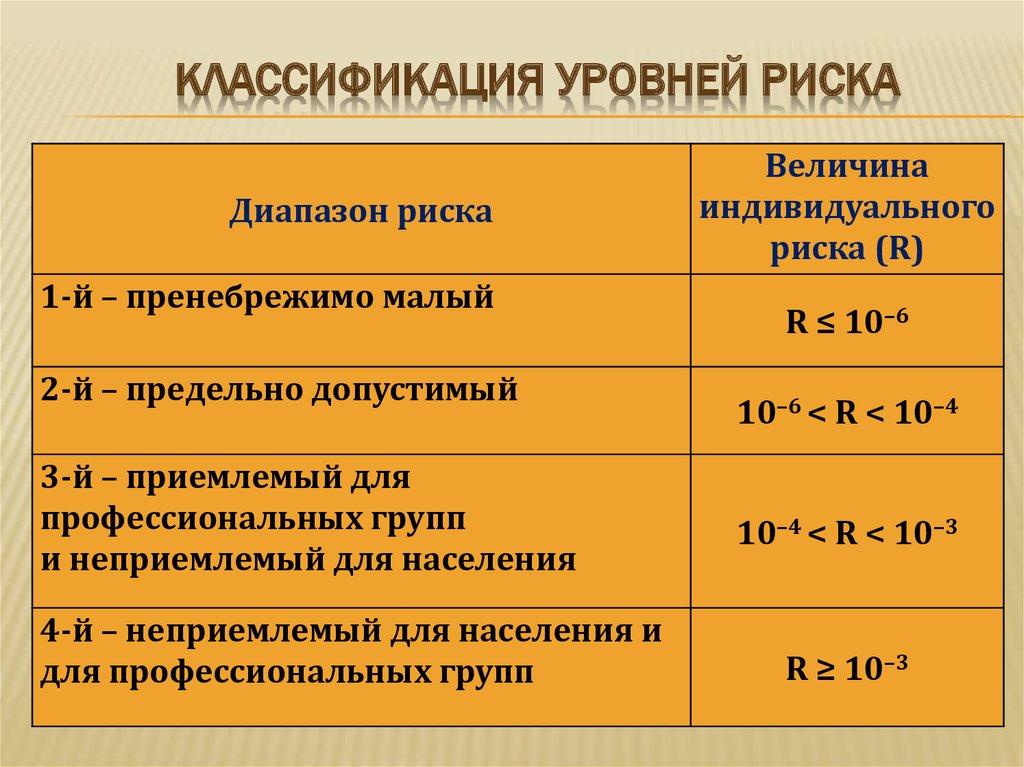 КЛАССИФИКАЦИЯ УРОВНЕЙ РИСКА

| Диапазон риска | Величина индивидуального риска (R) |
|---|---|
| 1-й – пренебрежимо малый | $R \leq 10^{-6}$ |
| 2-й – предельно допустимый | $10^{-6} < R < 10^{-4}$ |
| 3-й – приемлемый для профессиональных групп и неприемлемый для населения | $10^{-4} < R < 10^{-3}$ |
| 4-й – неприемлемый для населения и для профессиональных групп | $R \geq 10^{-3}$ |